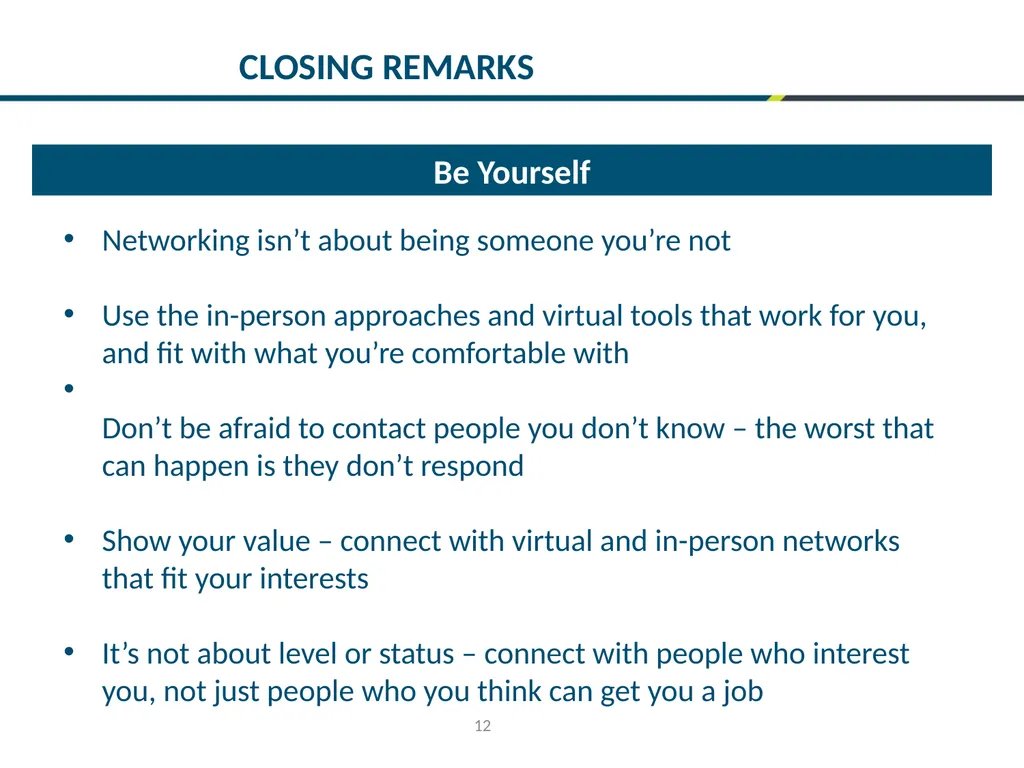 CLOSING REMARKS

Be Yourself

• Networking isn’t about being someone you’re not

• Use the in-person approaches and virtual tools that work for you, and fit with what you’re comfortable with

•

Don’t be afraid to contact people you don’t know – the worst that can happen is they don’t respond

• Show your value – connect with virtual and in-person networks that fit your interests

• It’s not about level or status – connect with people who interest you, not just people who you think can get you a job

12